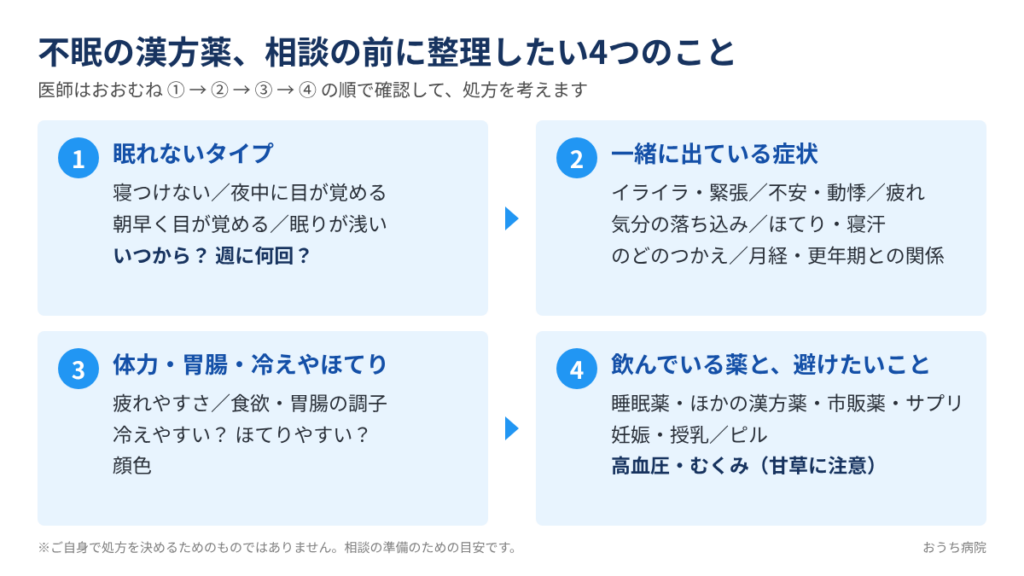 不眠の漢方薬、相談の前に整理したい4つのこと

医師はおおむね①→②→③→④の順で確認して、処方を考えます

1
眠れないタイプ
寝つけない／夜中に目が覚める
朝早く目が覚める／眠りが浅い
いつから？ 週に何回？

2
一緒に出ている症状
イライラ・緊張／不安・動悸／疲れ
気分の落ち込み／ほてり・寝汗
のどのつかえ／月経・更年期との関係

3
体力・胃腸・冷えやほてり
疲れやすさ／食欲・胃腸の調子
冷えやすい？ ほてりやすい？
顔色

4
飲んでいる薬と、避けたいこと
睡眠薬・ほかの漢方薬・市販薬・サプリ
妊娠・授乳／ピル
高血圧・むくみ（甘草に注意）

※ご自身で処方を決めるためのものではありません。相談の準備のための目安です。

おうち病院